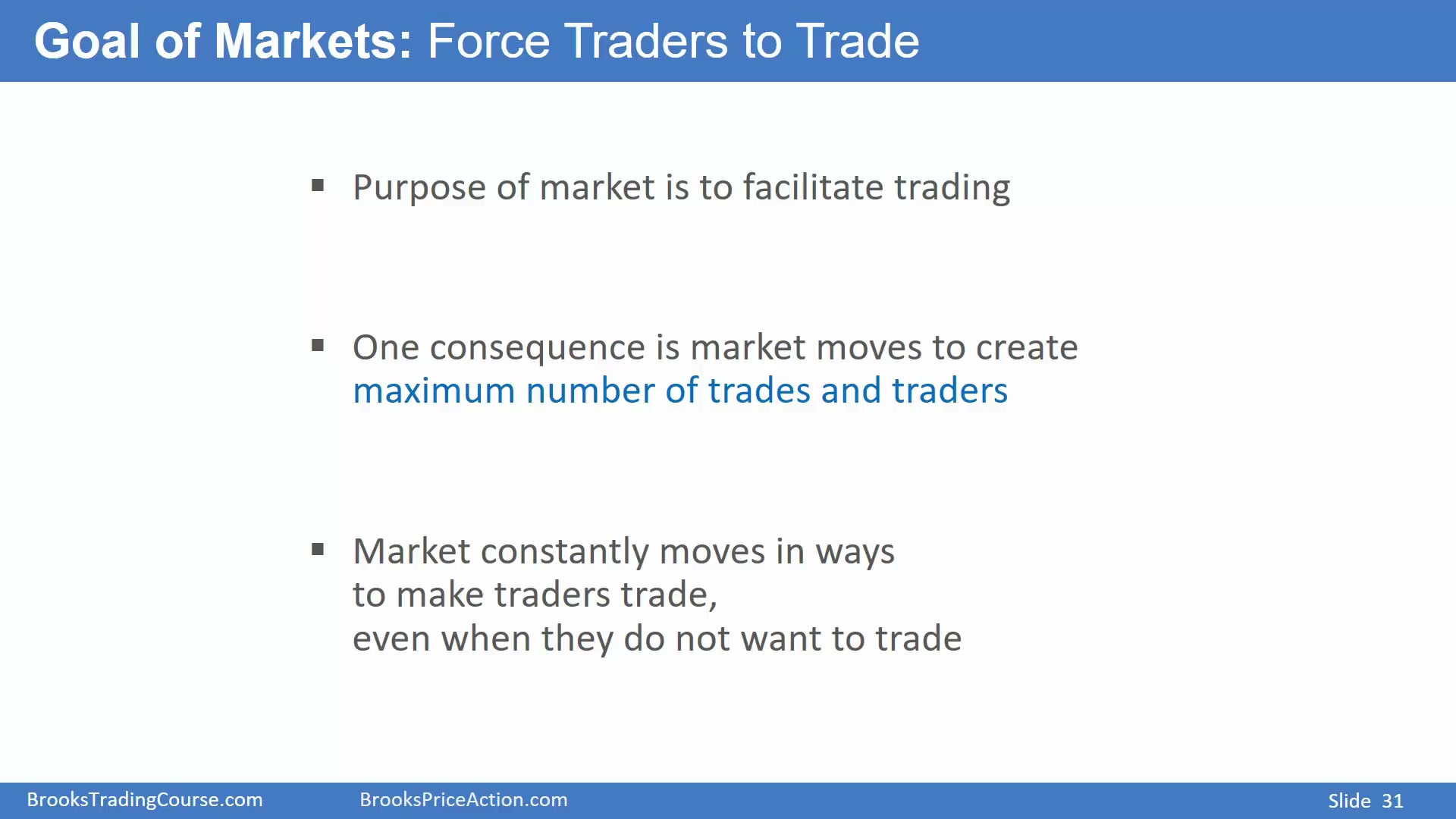 Goal of Markets: Force Traders to Trade

▪ Purpose of market is to facilitate trading

▪ One consequence is market moves to create maximum number of trades and traders

▪ Market constantly moves in ways
to make traders trade,
even when they do not want to trade

BrooksTradingCourse.com BrooksPriceAction.com Slide 31